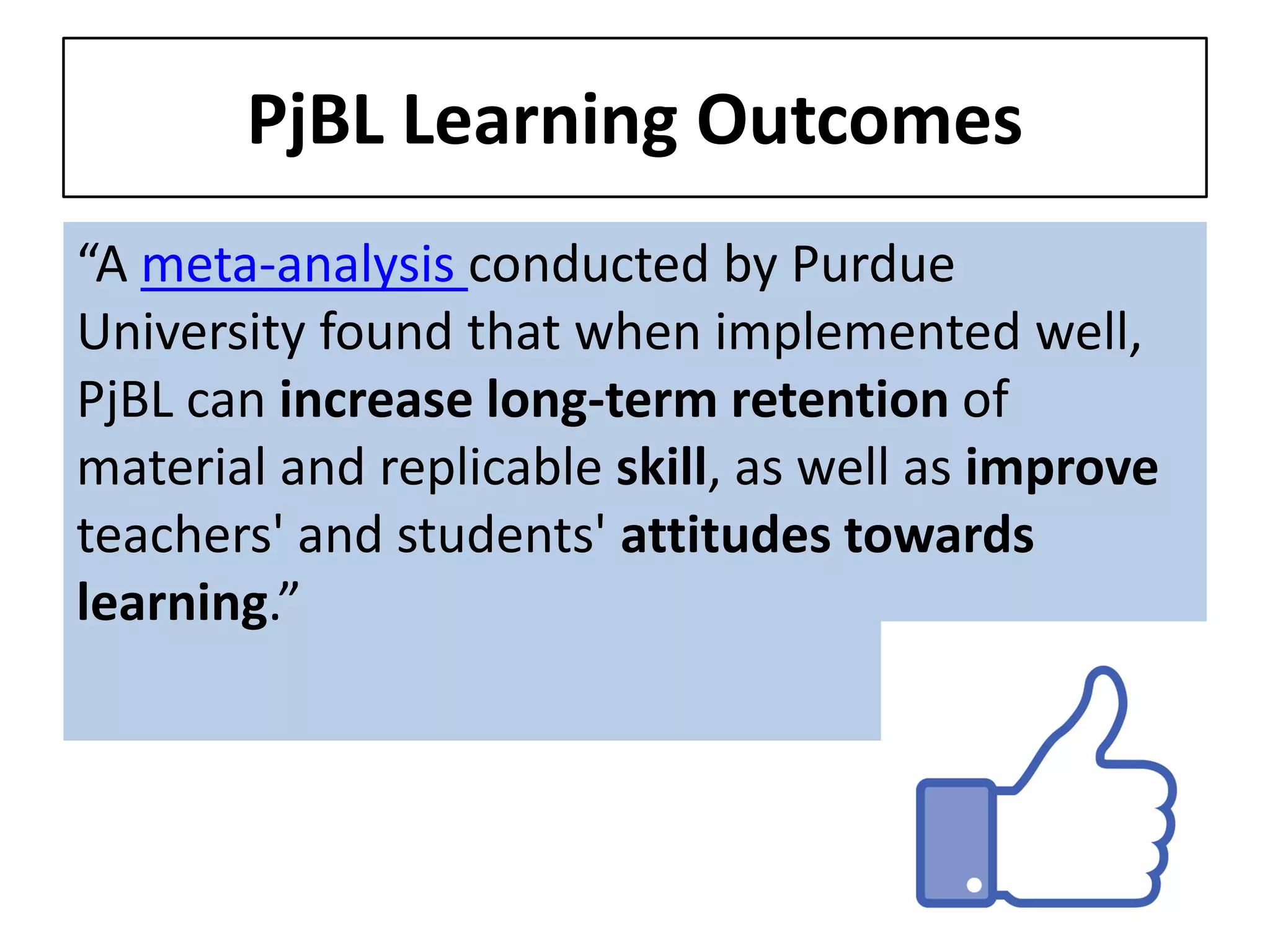 PjBL Learning Outcomes

“A meta-analysis conducted by Purdue University found that when implemented well, PjBL can increase long-term retention of material and replicable skill, as well as improve teachers' and students' attitudes towards learning.”